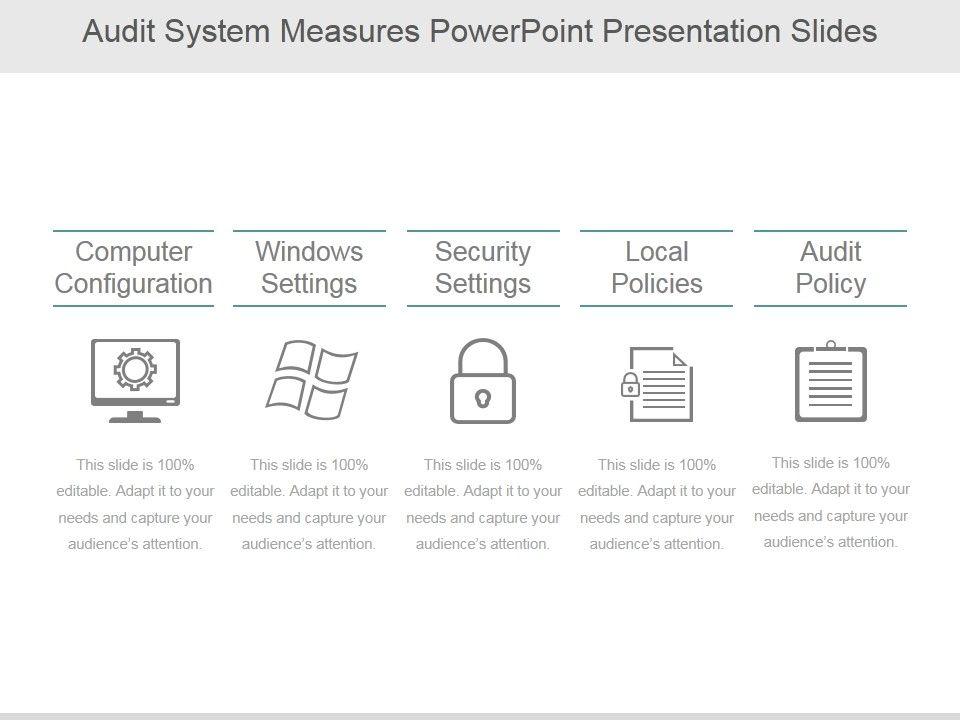 Audit System Measures PowerPoint Presentation Slides

Computer Configuration

This slide is 100% editable. Adapt it to your needs and capture your audience's attention.

Windows Settings

This slide is 100% editable. Adapt it to your needs and capture your audience's attention.

Security Settings

This slide is 100% editable. Adapt it to your needs and capture your audience's attention.

Local Policies

This slide is 100% editable. Adapt it to your needs and capture your audience's attention.

Audit Policy

This slide is 100% editable. Adapt it to your needs and capture your audience's attention.